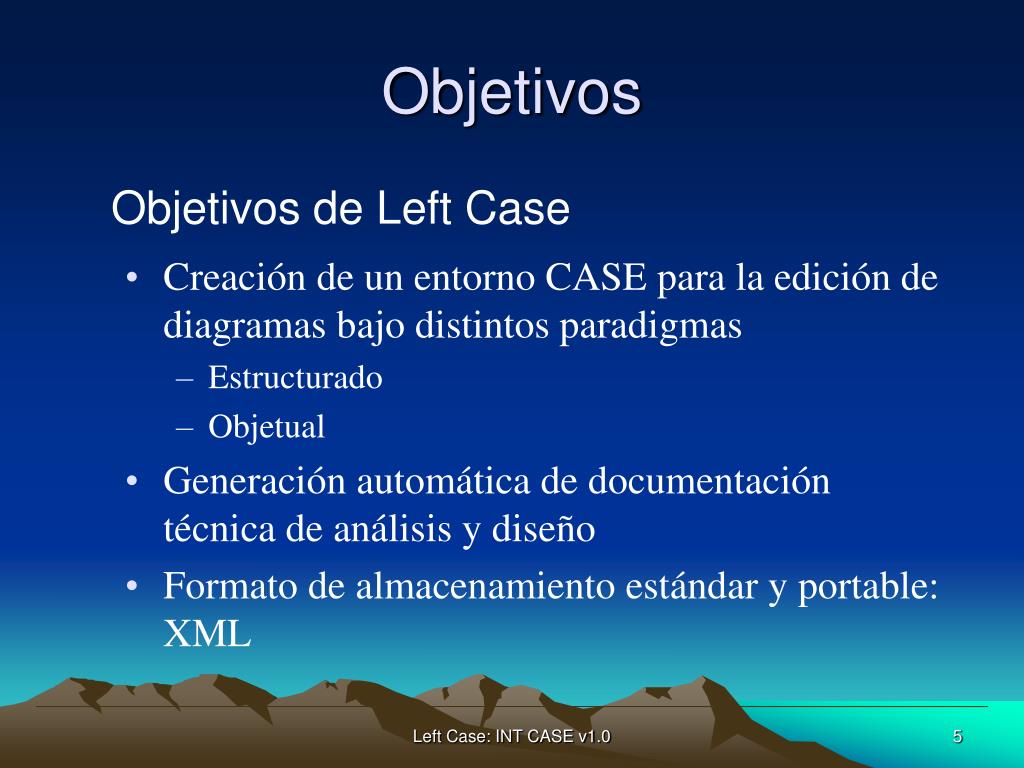 Objetivos

Objetivos de Left Case

• Creación de un entorno CASE para la edición de diagramas bajo distintos paradigmas

– Estructurado

– Objetual

• Generación automática de documentación técnica de análisis y diseño

• Formato de almacenamiento estándar y portable: XML

Left Case: INT CASE v1.0

5